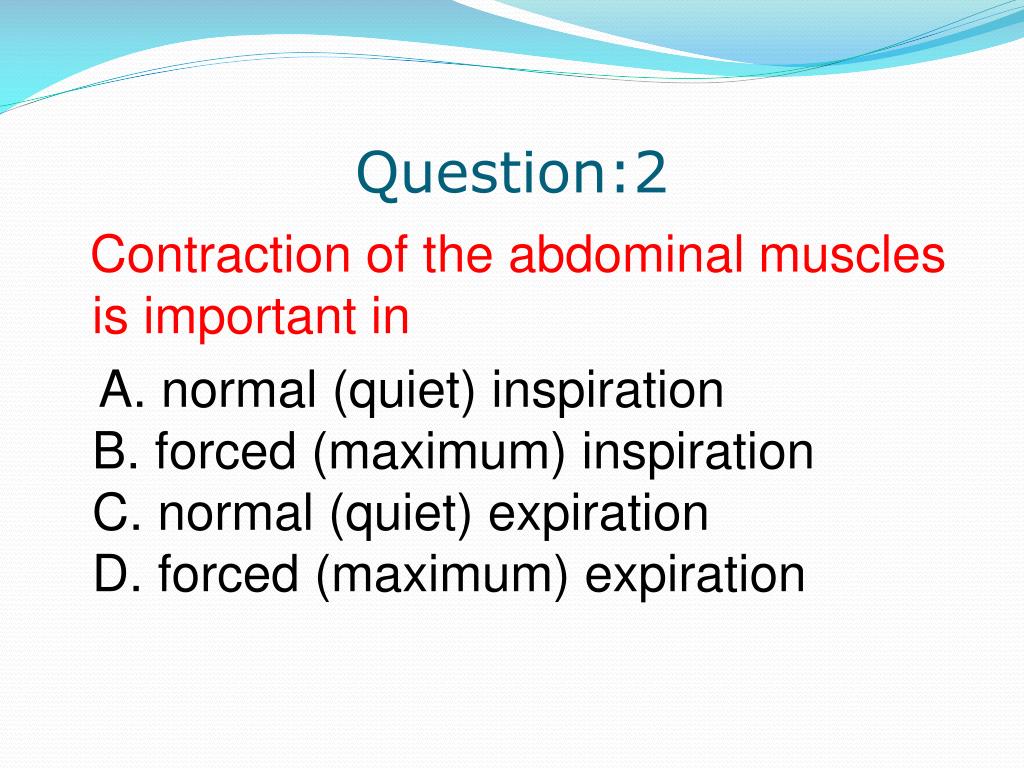 Question:2

Contraction of the abdominal muscles is important in

A. normal (quiet) inspiration
B. forced (maximum) inspiration
C. normal (quiet) expiration
D. forced (maximum) expiration